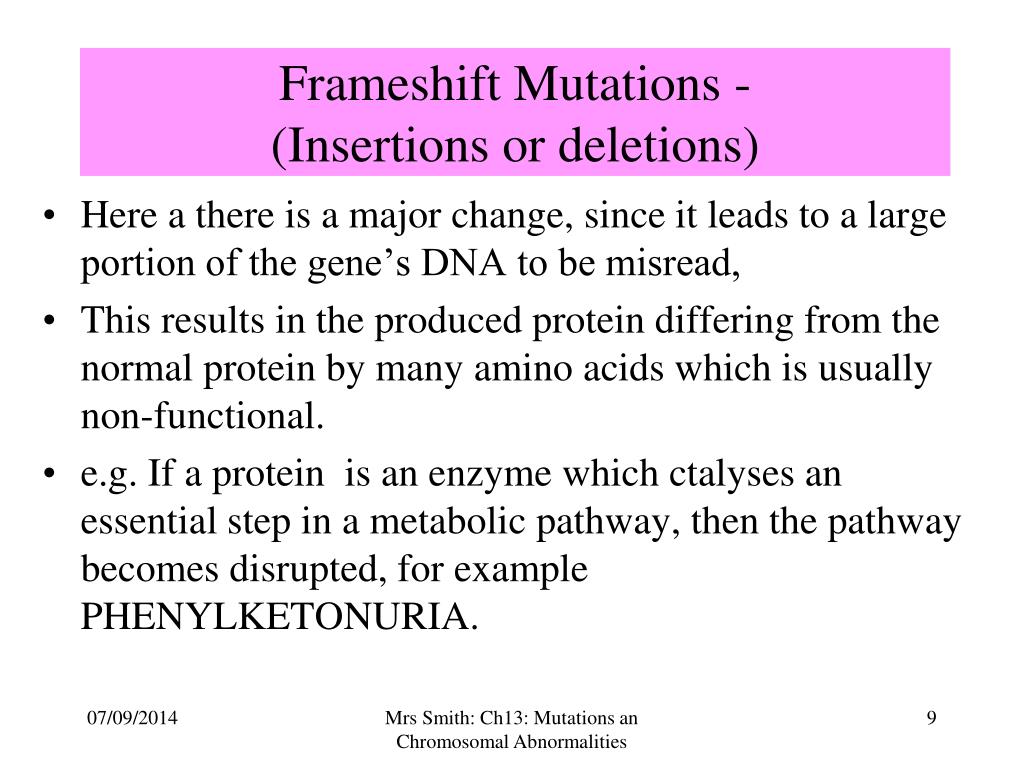 Frameshift Mutations -
(Insertions or deletions)

• Here a there is a major change, since it leads to a large portion of the gene’s DNA to be misread,
• This results in the produced protein differing from the normal protein by many amino acids which is usually non-functional.
• e.g. If a protein is an enzyme which ctalyses an essential step in a metabolic pathway, then the pathway becomes disrupted, for example PHENYLKETONURIA.

07/09/2014

Mrs Smith: Ch13: Mutations an Chromosomal Abnormalities

9